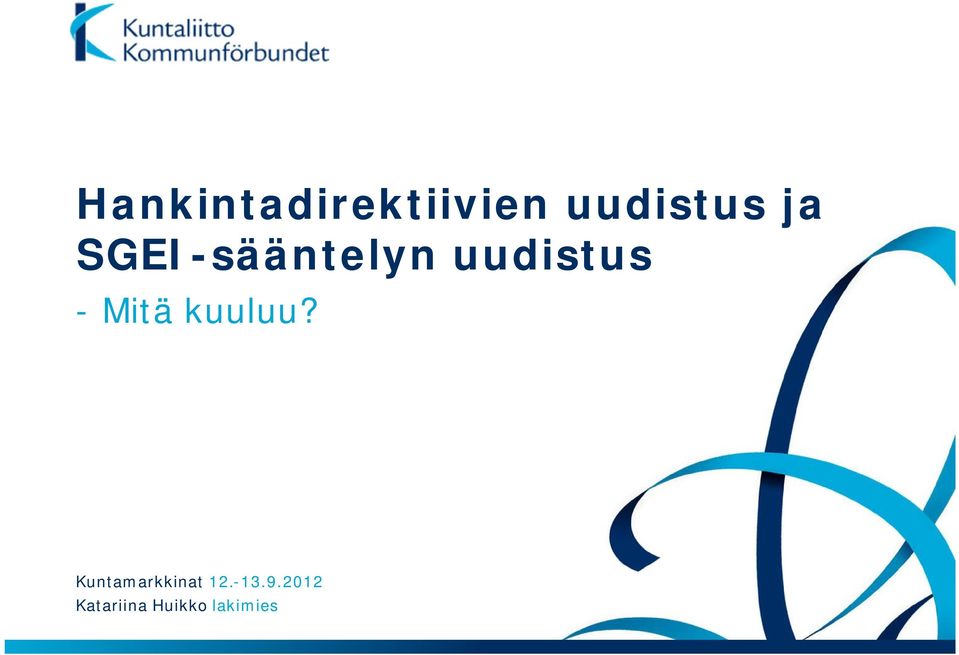 Kuntaliitto
Kommunförbundet

Hankintadirektiivien uudistus ja SGEI-sääntelyn uudistus

- Mitä kuuluu?

Kuntamarkkinat 12.-13.9.2012
Katariina Huikko lakimies